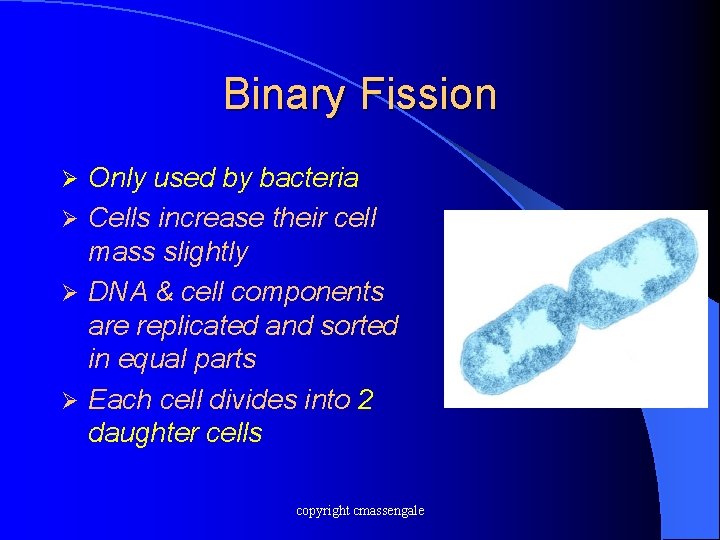 Binary Fission

➢ Only used by bacteria
➢ Cells increase their cell mass slightly
➢ DNA & cell components are replicated and sorted in equal parts
➢ Each cell divides into 2 daughter cells

copyright cmassengale